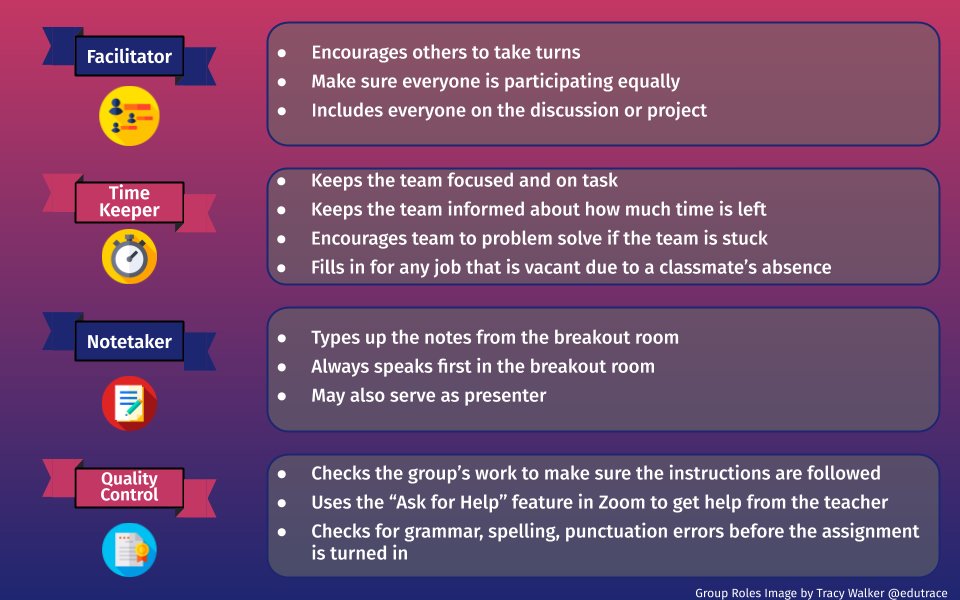 Facilitator

- Encourages others to take turns
- Make sure everyone is participating equally
- Includes everyone on the discussion or project

Time Keeper

- Keeps the team focused and on task
- Keeps the team informed about how much time is left
- Encourages team to problem solve if the team is stuck
- Fills in for any job that is vacant due to a classmate's absence

Notetaker

- Types up the notes from the breakout room
- Always speaks first in the breakout room
- May also serve as presenter

Quality Control

- Checks the group's work to make sure the instructions are followed
- Uses the "Ask for Help" feature in Zoom to get help from the teacher
- Checks for grammar, spelling, punctuation errors before the assignment is turned in

Group Roles Image by Tracy Walker @edutrace